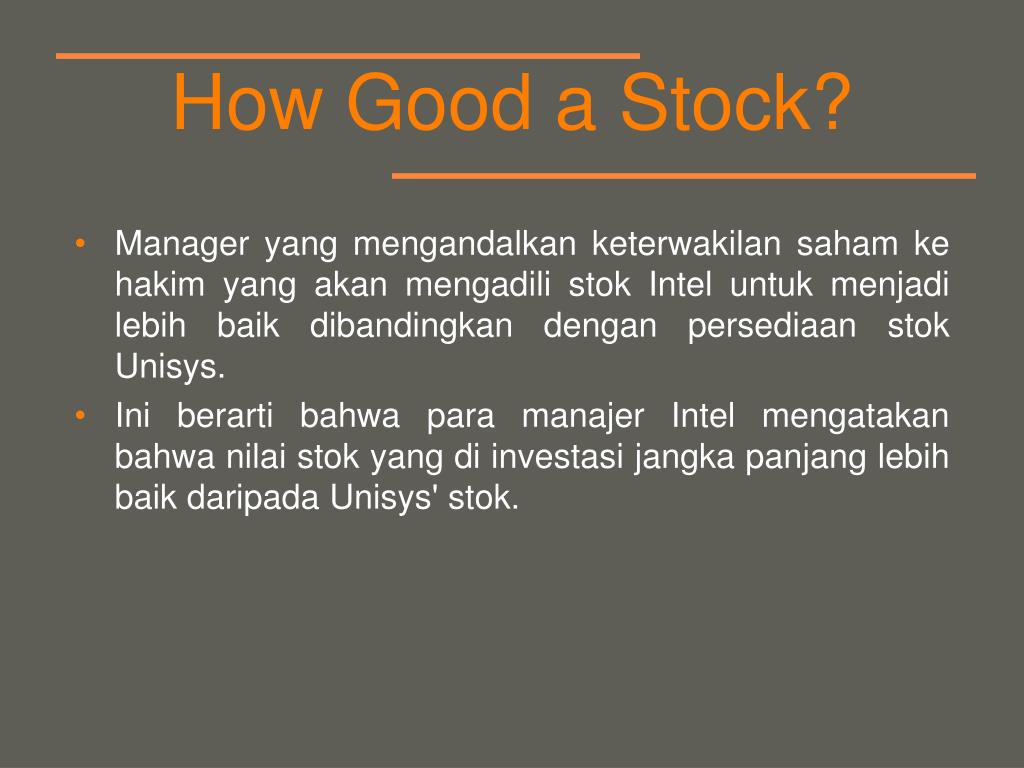 How Good a Stock?

• Manager yang mengandalkan keterwakilan saham ke hakim yang akan mengadili stok Intel untuk menjadi lebih baik dibandingkan dengan persediaan stok Unisys.
• Ini berarti bahwa para manajer Intel mengatakan bahwa nilai stok yang di investasi jangka panjang lebih baik daripada Unisys' stok.